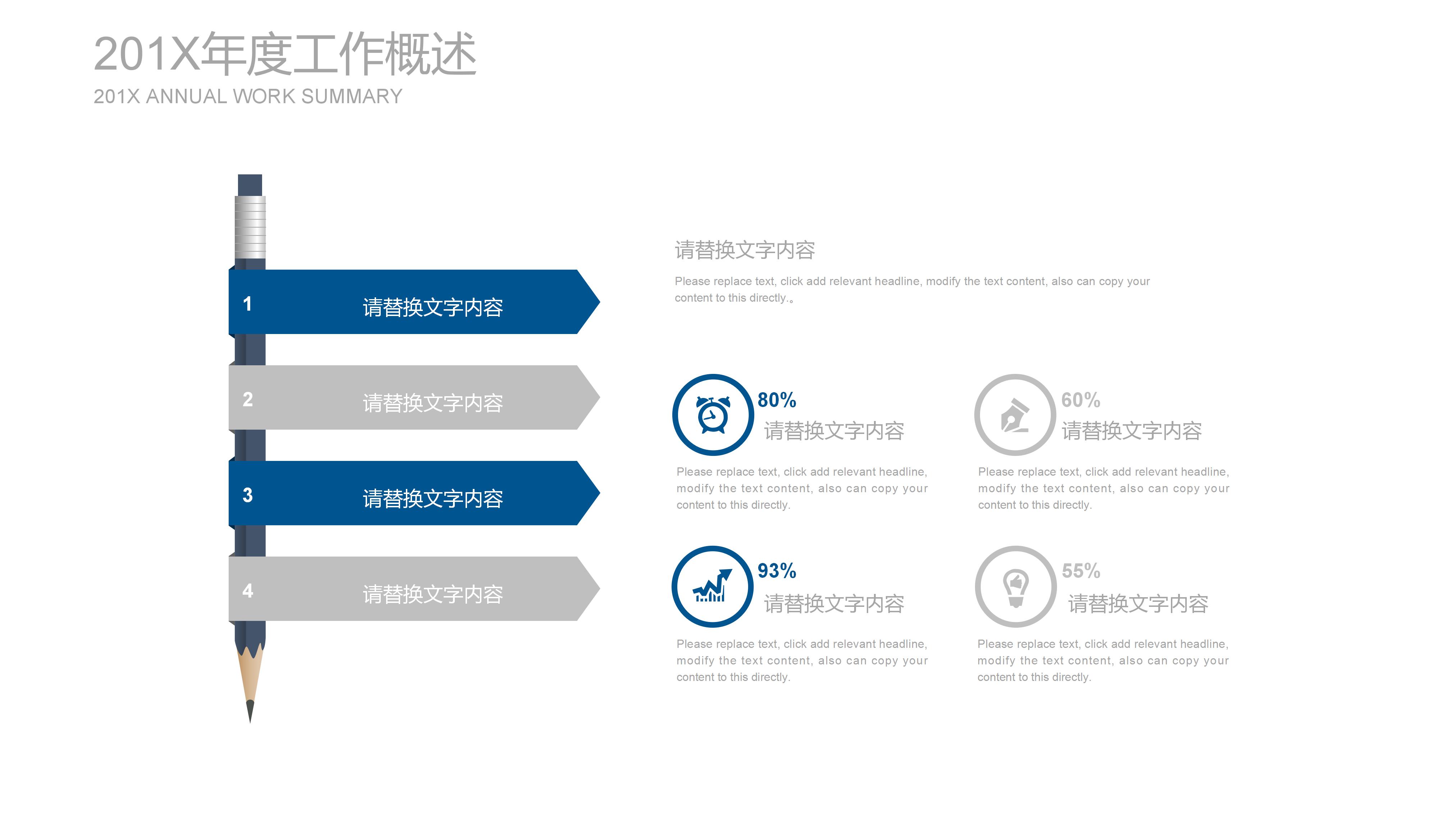 201X年度工作概述
201X ANNUAL WORK SUMMARY

1 请替换文字内容

2 请替换文字内容

3 请替换文字内容

4 请替换文字内容

请替换文字内容

Please replace text, click add relevant headline, modify the text content, also can copy your content to this directly.。

80%
请替换文字内容

Please replace text, click add relevant headline, modify the text content, also can copy your content to this directly.

60%
请替换文字内容

Please replace text, click add relevant headline, modify the text content, also can copy your content to this directly.

93%
请替换文字内容

Please replace text, click add relevant headline, modify the text content, also can copy your content to this directly.

55%
请替换文字内容

Please replace text, click add relevant headline, modify the text content, also can copy your content to this directly.